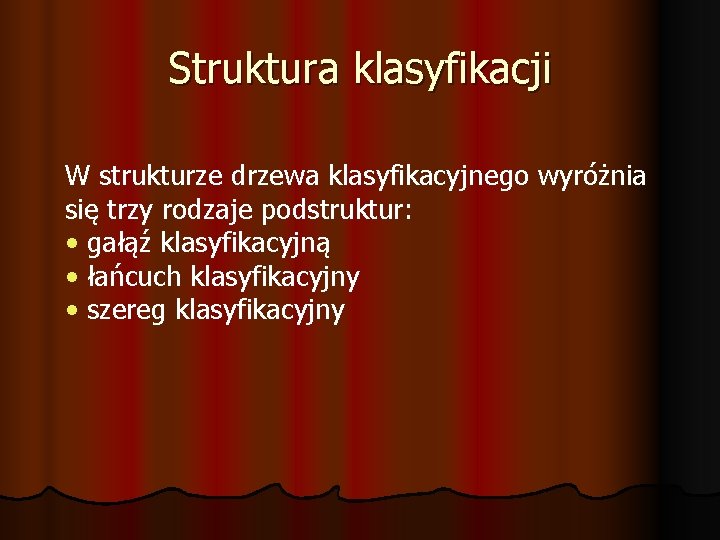 Struktura klasyfikacji

W strukturze drzewa klasyfikacyjnego wyróżnia się trzy rodzaje podstruktur:
• gałąź klasyfikacyjną
• łańcuch klasyfikacyjny
• szereg klasyfikacyjny